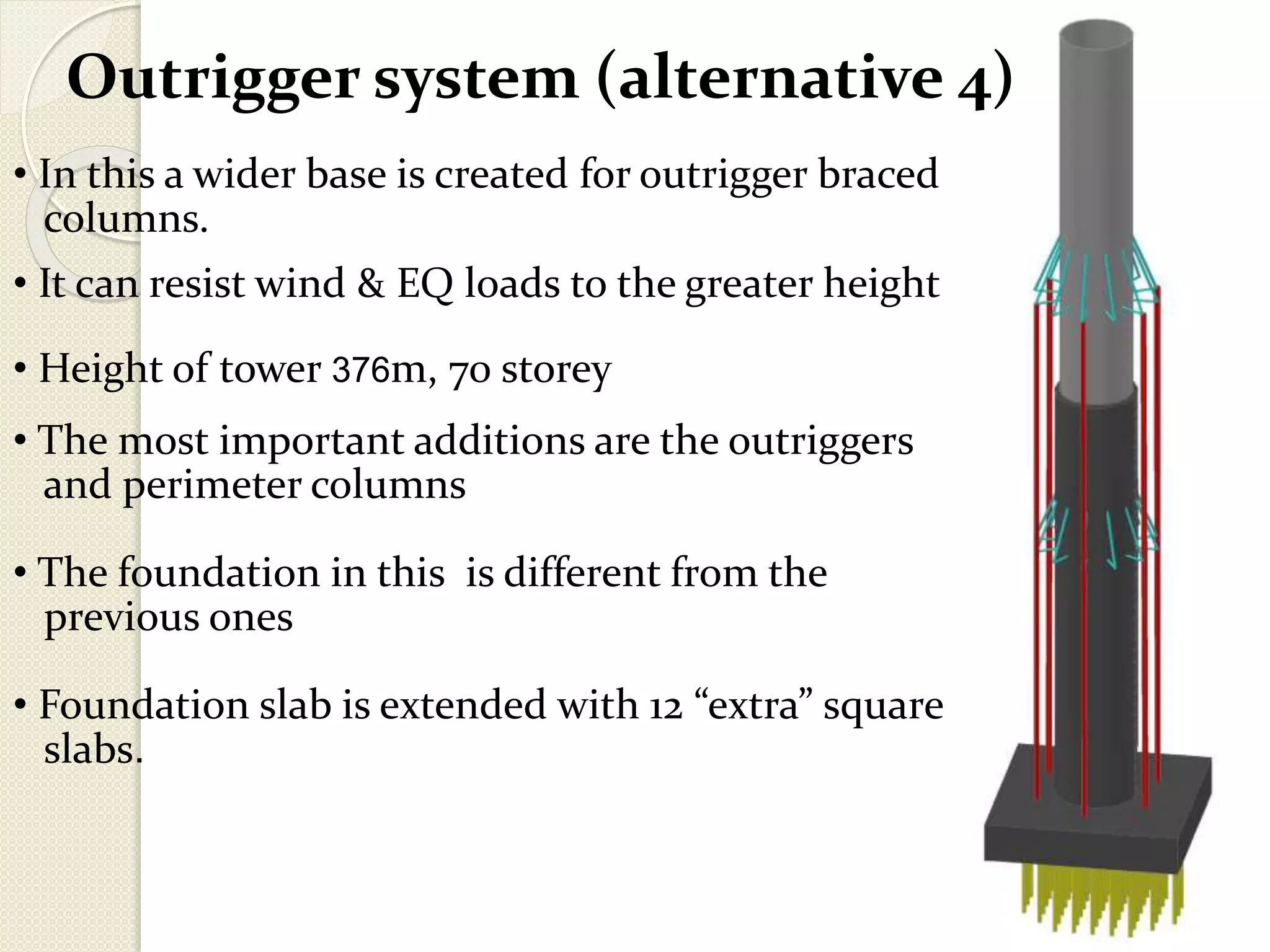 Outrigger system (alternative 4)

• In this a wider base is created for outrigger braced columns.

• It can resist wind & EQ loads to the greater height

• Height of tower 376m, 70 storey

• The most important additions are the outriggers and perimeter columns

• The foundation in this  is different from the previous ones

• Foundation slab is extended with 12 “extra” square slabs.